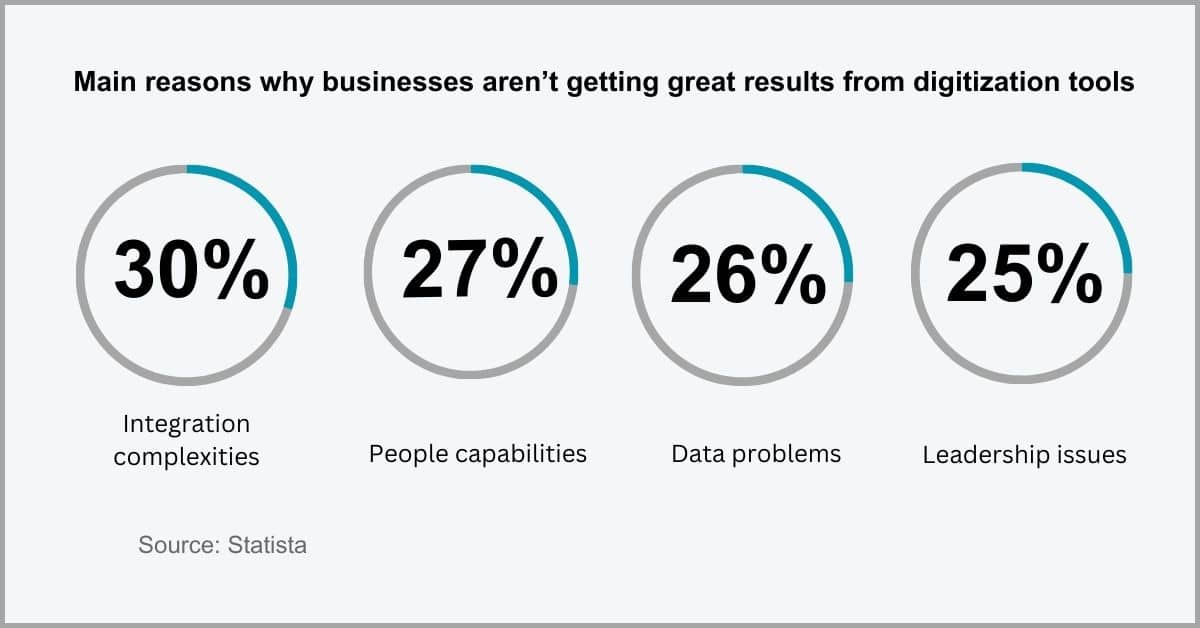 Main reasons why businesses aren’t getting great results from digitization tools

30%
Integration complexities

27%
People capabilities

26%
Data problems

25%
Leadership issues

Source: Statista